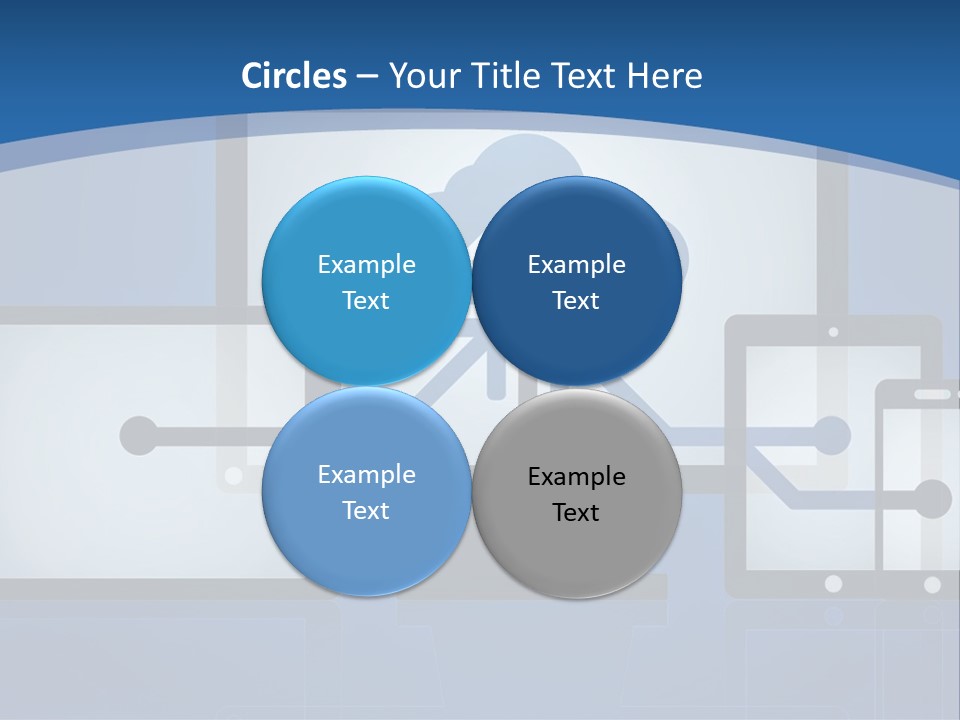 Circles – Your Title Text Here

Example Text

Example Text

Example Text

Example Text